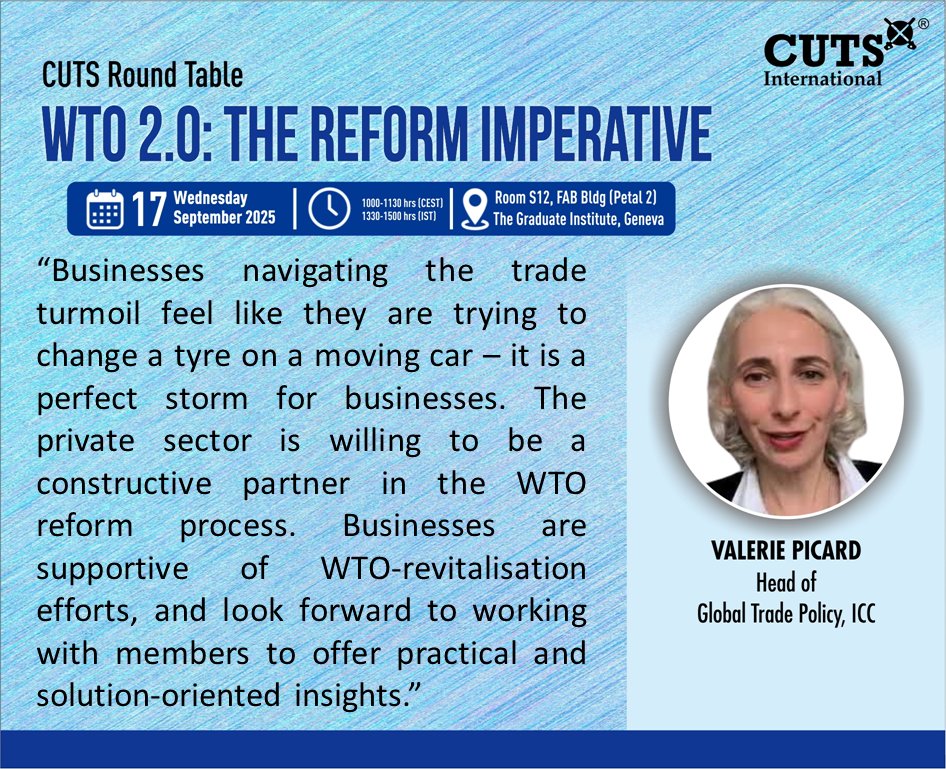 CUTS®
International

CUTS Round Table
WTO 2.0: THE REFORM IMPERATIVE

17 Wednesday September 2025 | 1000-1130 hrs (CEST) 1330-1500 hrs (IST) | Room S12, FAB Bldg (Petal 2) The Graduate Institute, Geneva

"Businesses navigating the trade turmoil feel like they are trying to change a tyre on a moving car – it is a perfect storm for businesses. The private sector is willing to be a constructive partner in the WTO reform process. Businesses are supportive of WTO-revitalisation efforts, and look forward to working with members to offer practical and solution-oriented insights."

VALERIE PICARD
Head of
Global Trade Policy, ICC